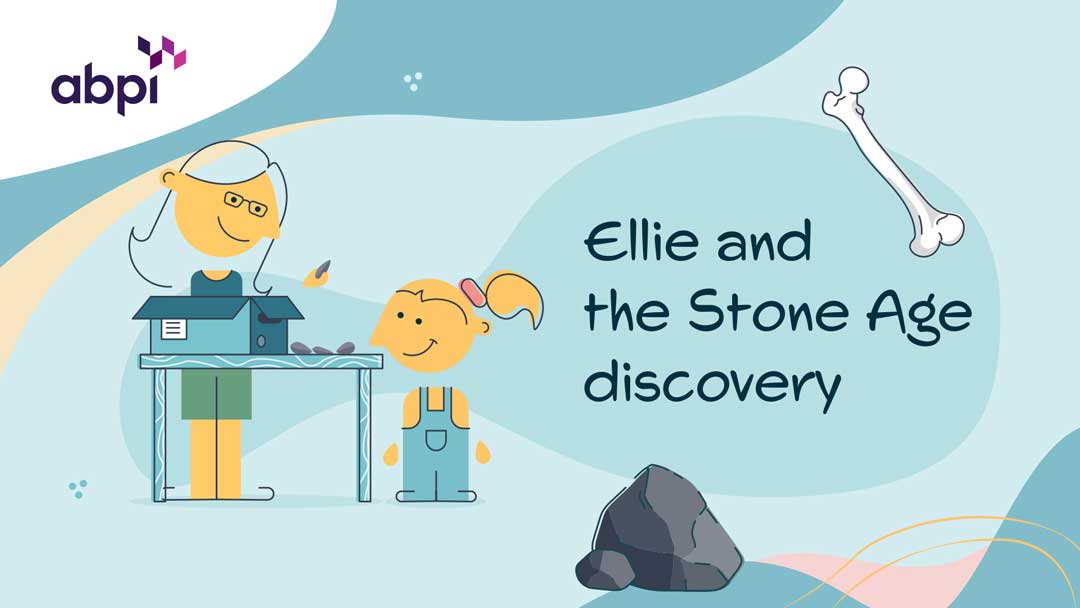 abpi

Ellie and the Stone Age discovery